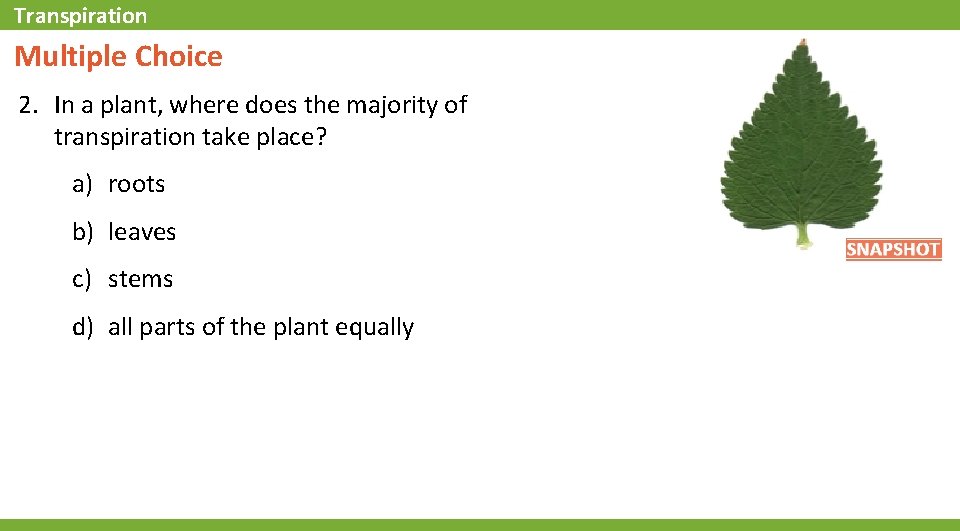 Transpiration

Multiple Choice

2. In a plant, where does the majority of transpiration take place?

a) roots

b) leaves

c) stems

d) all parts of the plant equally

SNAPSHOT